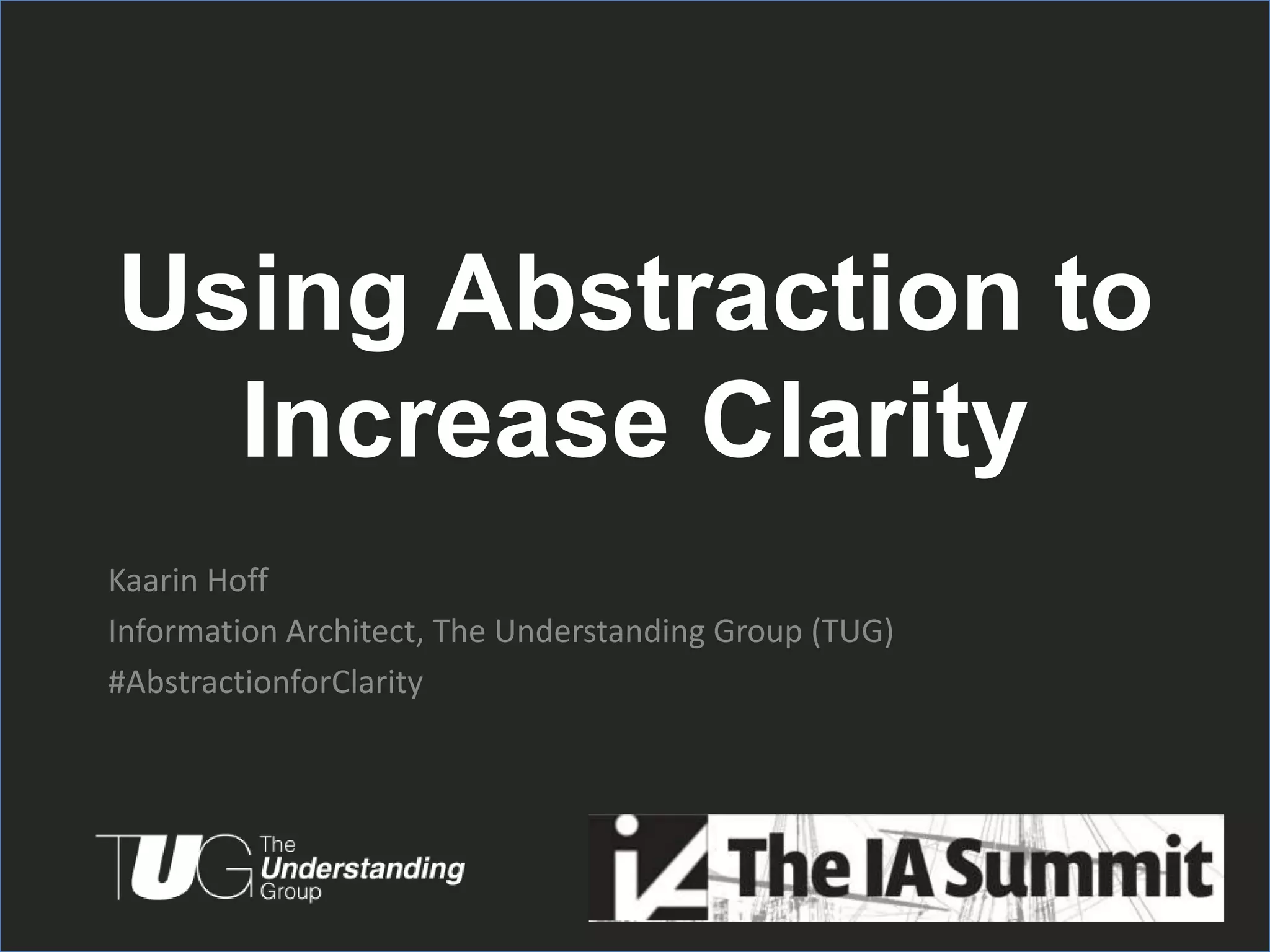 Using Abstraction to Increase Clarity

Kaarin Hoff

Information Architect, The Understanding Group (TUG)

#AbstractionforClarity

TUG The Understanding Group

iA The IA Summit